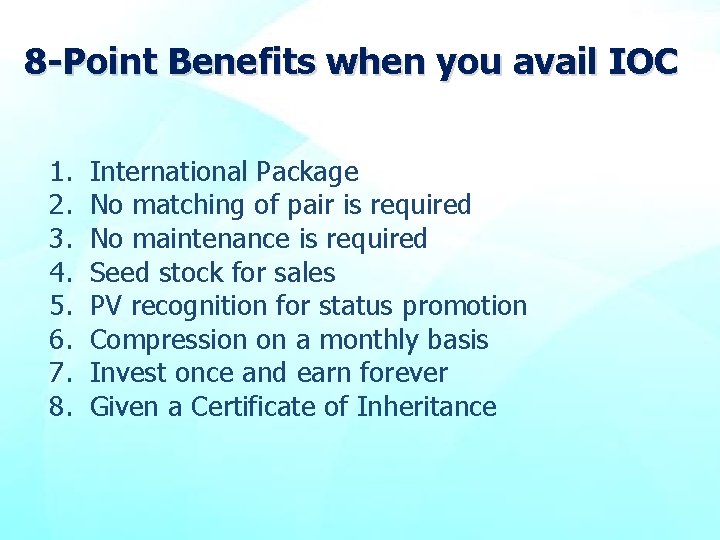 8-Point Benefits when you avail IOC

1. International Package
2. No matching of pair is required
3. No maintenance is required
4. Seed stock for sales
5. PV recognition for status promotion
6. Compression on a monthly basis
7. Invest once and earn forever
8. Given a Certificate of Inheritance